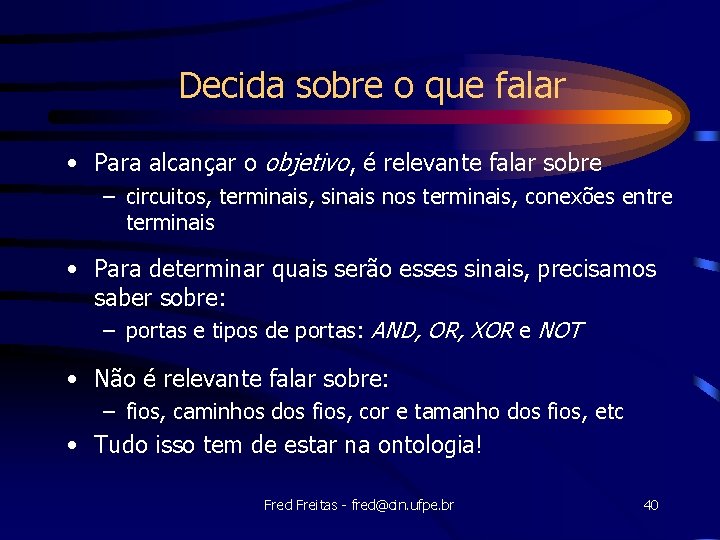 Decida sobre o que falar

• Para alcançar o objetivo, é relevante falar sobre
– circuitos, terminais, sinais nos terminais, conexões entre terminais

• Para determinar quais serão esses sinais, precisamos saber sobre:
– portas e tipos de portas: AND, OR, XOR e NOT

• Não é relevante falar sobre:
– fios, caminhos dos fios, cor e tamanho dos fios, etc

• Tudo isso tem de estar na ontologia!

Fred Freitas - fred@cin.ufpe.br

40